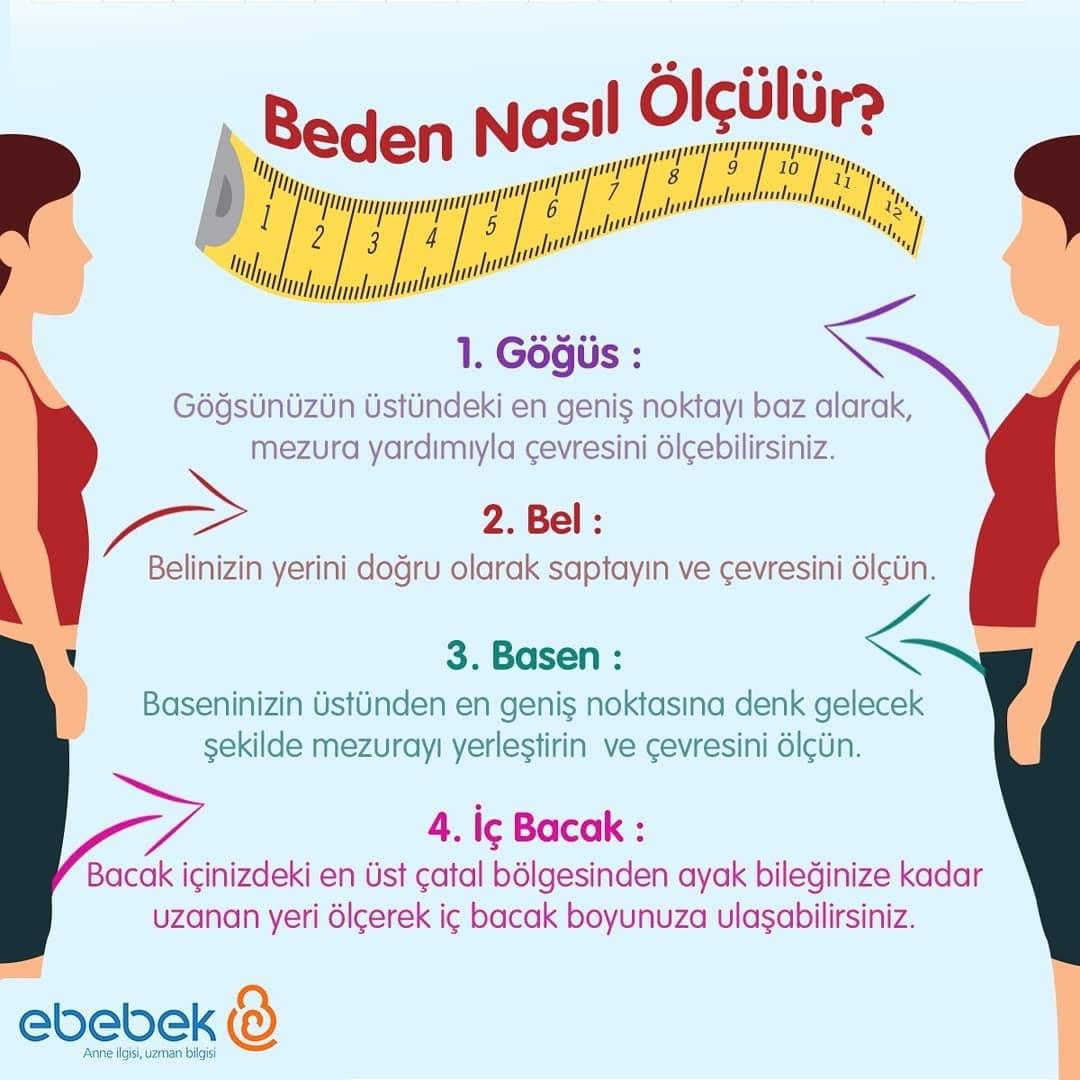 Beden Nasıl Ölçülür?

1 2 3 4 5 6 7 8 9 10 11 12

1. Göğüs :

Göğsünüzün üstündeki en geniş noktayı baz alarak, mezura yardımıyla çevresini ölçebilirsiniz.

2. Bel :

Belinizin yerini doğru olarak saptayın ve çevresini ölçün.

3. Basen :

Baseninizin üstünden en geniş noktasına denk gelecek şekilde mezurayı yerleştirin ve çevresini ölçün.

4. İç Bacak :

Bacak içinizdeki en üst çatal bölgesinden ayak bileğinize kadar uzanan yeri ölçerek iç bacak boyunuza ulaşabilirsiniz.

ebebek
Anne ilgisi, uzman bilgisi